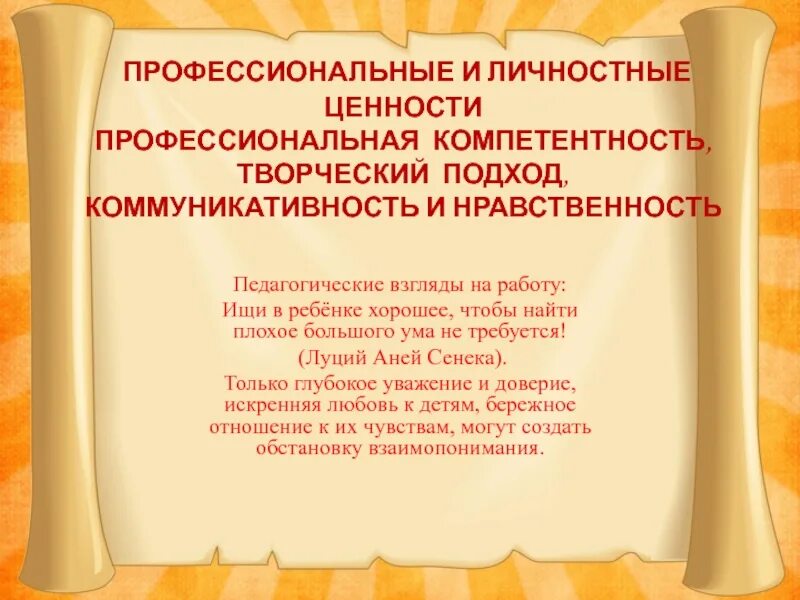 ПРОФЕССИОНАЛЬНЫЕ И ЛИЧНОСТНЫЕ ЦЕННОСТИ
ПРОФЕССИОНАЛЬНАЯ КОМПЕТЕНТНОСТЬ, ТВОРЧЕСКИЙ ПОДХОД, КОММУНИКАТИВНОСТЬ И НРАВСТВЕННОСТЬ

Педагогические взгляды на работу:
Ищи в ребёнке хорошее, чтобы найти плохое большого ума не требуется!
(Луций Аней Сенека).
Только глубокое уважение и доверие, искренняя любовь к детям, бережное отношение к их чувствам, могут создать обстановку взаимопонимания.